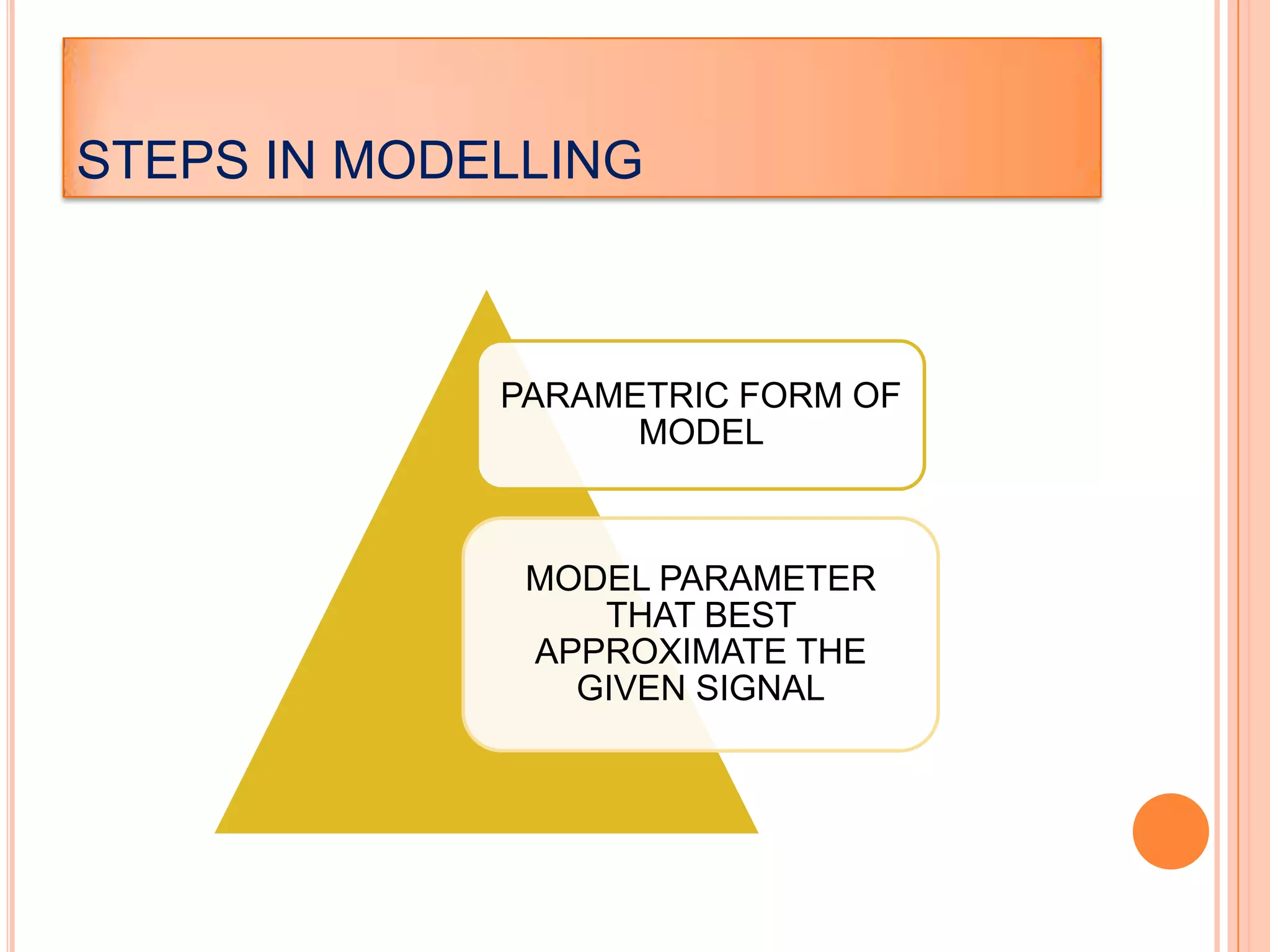 STEPS IN MODELLING

PARAMETRIC FORM OF MODEL

MODEL PARAMETER THAT BEST APPROXIMATE THE GIVEN SIGNAL